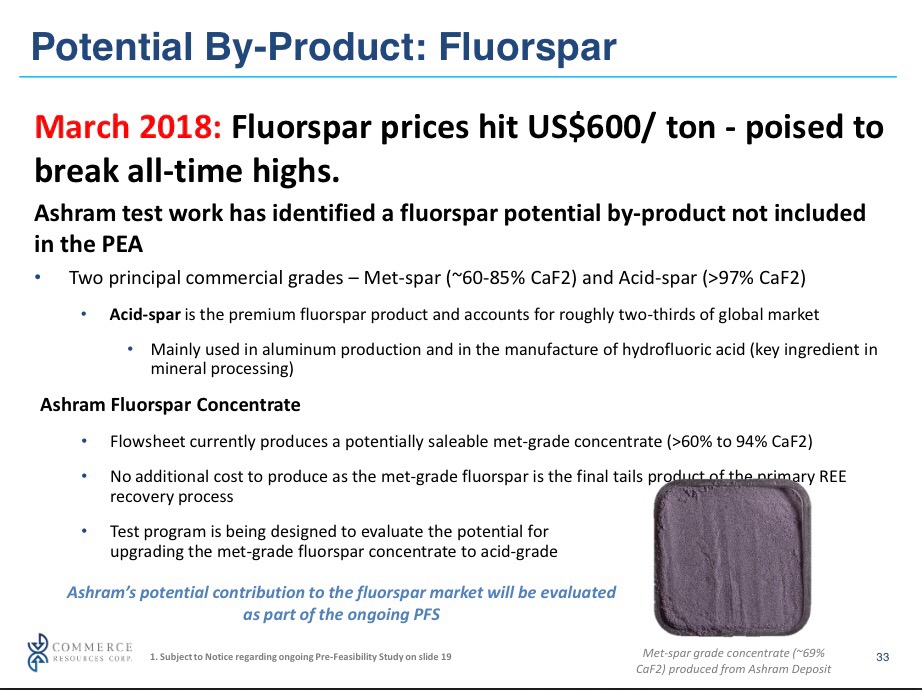 Potential By-Product: Fluorspar

March 2018: Fluorspar prices hit US$600/ ton - poised to break all-time highs.

Ashram test work has identified a fluorspar potential by-product not included in the PEA

• Two principal commercial grades – Met-spar (~60-85% CaF2) and Acid-spar (>97% CaF2)

• Acid-spar is the premium fluorspar product and accounts for roughly two-thirds of global market

• Mainly used in aluminum production and in the manufacture of hydrofluoric acid (key ingredient in mineral processing)

Ashram Fluorspar Concentrate

• Flowsheet currently produces a potentially saleable met-grade concentrate (>60% to 94% CaF2)

• No additional cost to produce as the met-grade fluorspar is the final tails product of the primary REE recovery process

• Test program is being designed to evaluate the potential for upgrading the met-grade fluorspar concentrate to acid-grade

Ashram's potential contribution to the fluorspar market will be evaluated as part of the ongoing PFS

COMMERCE RESOURCES CORP.

1. Subject to Notice regarding ongoing Pre-Feasibility Study on slide 19

Met-spar grade concentrate (~69% CaF2) produced from Ashram Deposit

33